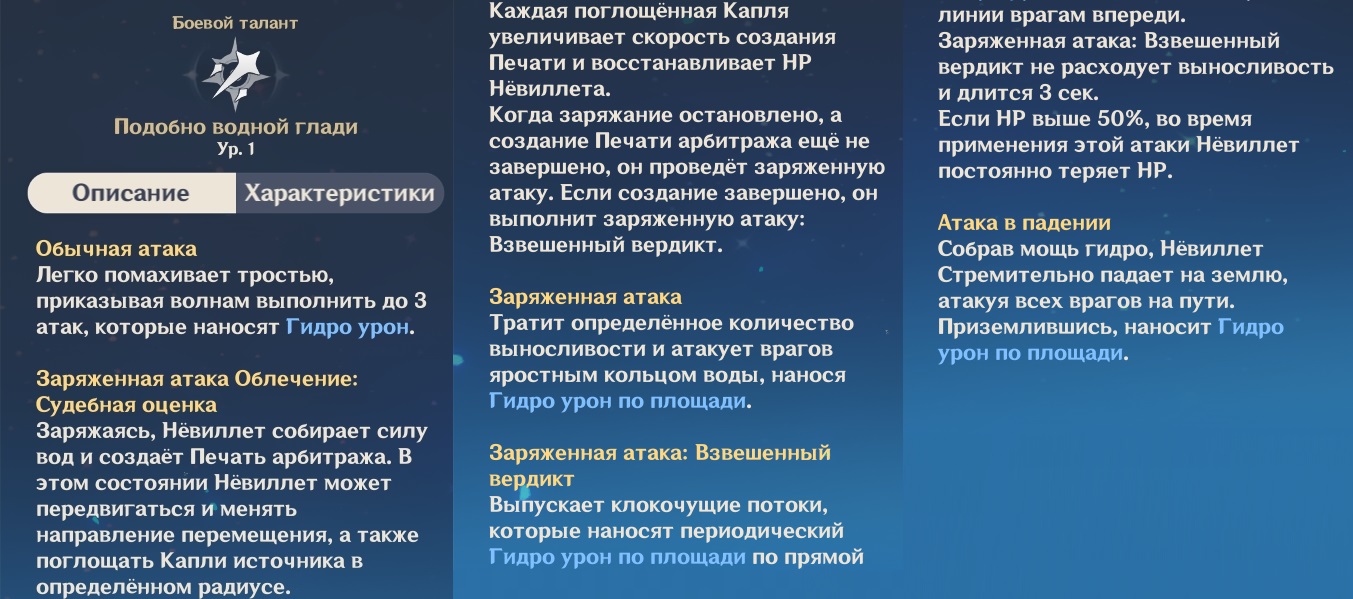 Боевой талант

Подобно водной глади
Ур. 1

Описание
Характеристики

Обычная атака
Легко помахивает тростью, приказывая волнам выполнить до 3 атак, которые наносят Гидро урон.

Заряженная атака Облечение: Судебная оценка
Заряжаясь, Нёвиллет собирает силу вод и создаёт Печать арбитража. В этом состоянии Нёвиллет может передвигаться и менять направление перемещения, а также поглощать Капли источника в определённом радиусе.

Каждая поглощённая Капля увеличивает скорость создания Печати и восстанавливает HP Нёвиллета.
Когда заряжание остановлено, а создание Печати арбитража ещё не завершено, он проведёт заряженную атаку. Если создание завершено, он выполнит заряженную атаку: Взвешенный вердикт.

Заряженная атака
Тратит определённое количество выносливости и атакует врагов яростным кольцом воды, нанося Гидро урон по площади.

Заряженная атака: Взвешенный вердикт
Выпускает клокочущие потоки, которые наносят периодический Гидро урон по площади по прямой

линии врагам впереди.
Заряженная атака: Взвешенный вердикт не расходует выносливость и длится 3 сек.
Если HP выше 50%, во время применения этой атаки Нёвиллет постоянно теряет HP.

Атака в падении
Собрав мощь гидро, Нёвиллет Стремительно падает на землю, атакуя всех врагов на пути. Приземлившись, наносит Гидро урон по площади.